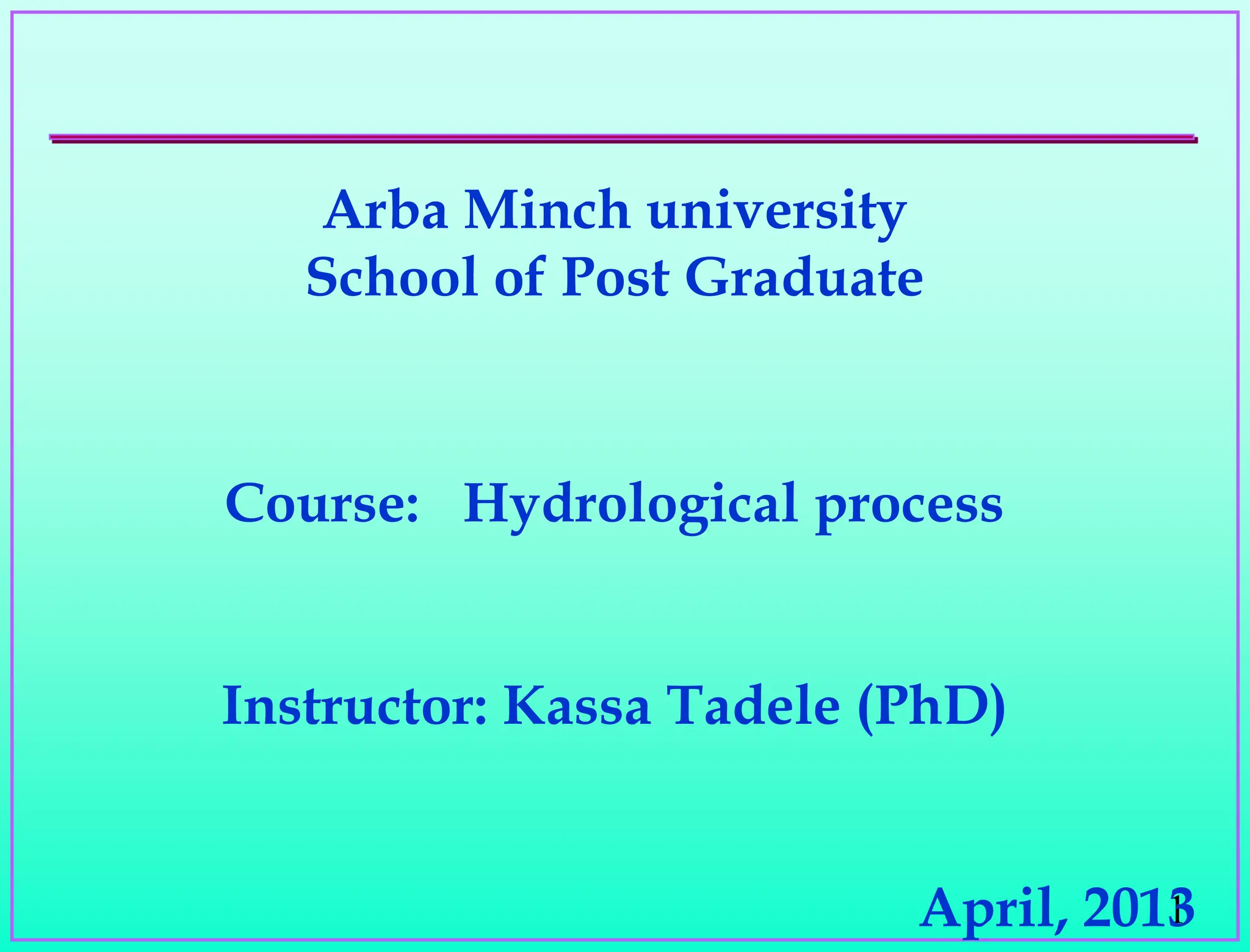 Arba Minch university
School of Post Graduate

Course: Hydrological process

Instructor: Kassa Tadele (PhD)

April, 2013

1